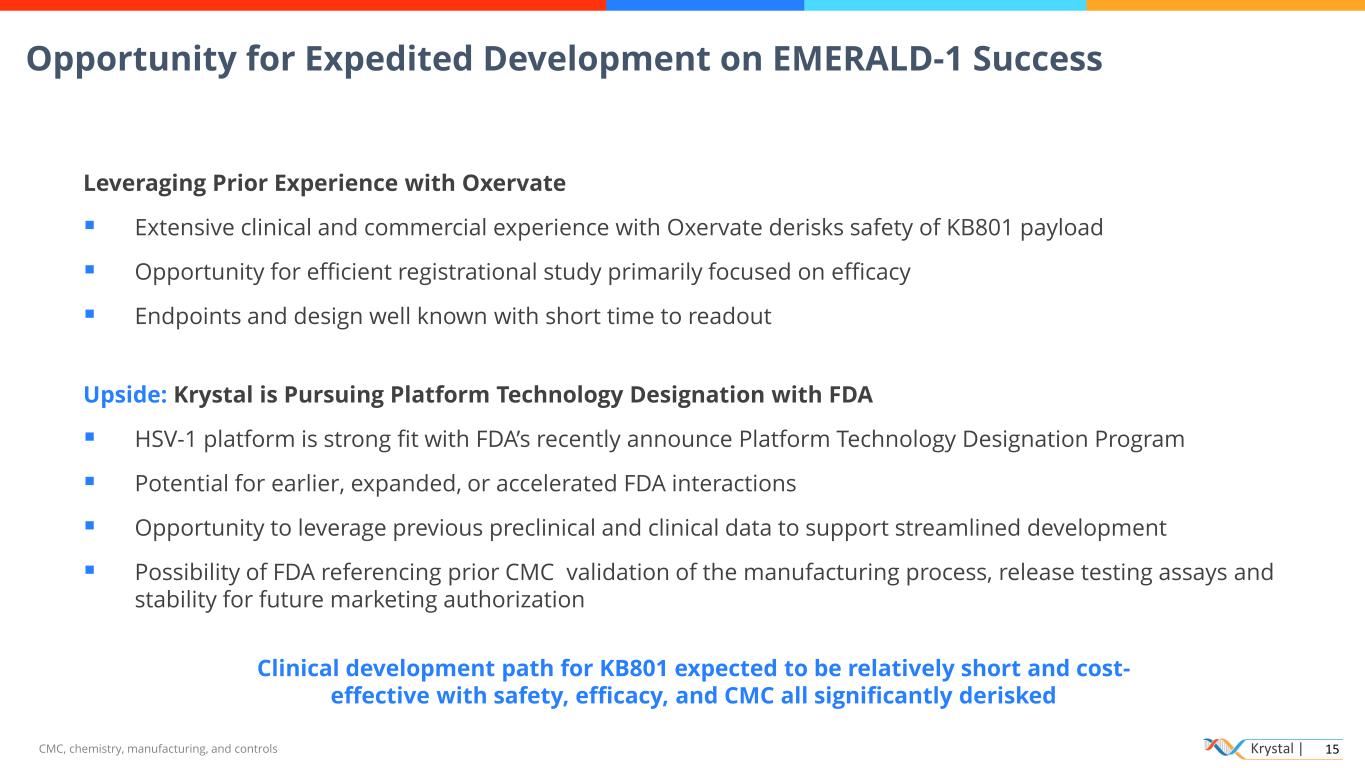 Opportunity for Expedited Development on EMERALD-1 Success

Leveraging Prior Experience with Oxervate

▪ Extensive clinical and commercial experience with Oxervate derisks safety of KB801 payload

▪ Opportunity for efficient registrational study primarily focused on efficacy

▪ Endpoints and design well known with short time to readout

Upside: Krystal is Pursuing Platform Technology Designation with FDA

▪ HSV-1 platform is strong fit with FDA's recently announce Platform Technology Designation Program

▪ Potential for earlier, expanded, or accelerated FDA interactions

▪ Opportunity to leverage previous preclinical and clinical data to support streamlined development

▪ Possibility of FDA referencing prior CMC validation of the manufacturing process, release testing assays and stability for future marketing authorization

Clinical development path for KB801 expected to be relatively short and cost-effective with safety, efficacy, and CMC all significantly derisked

CMC, chemistry, manufacturing, and controls

Krystal | 15